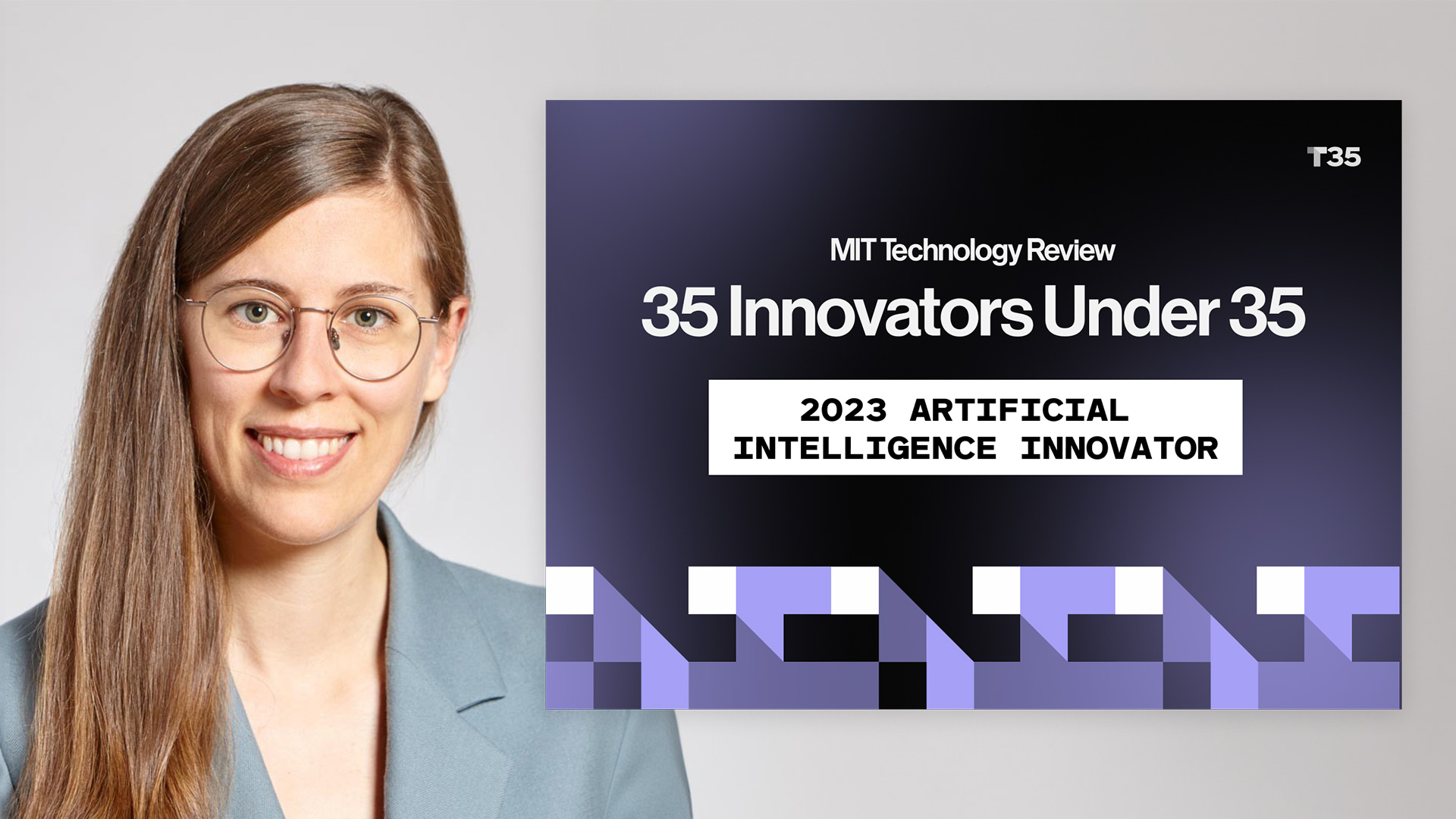 T35

MIT Technology Review

35 Innovators Under 35

2023 ARTIFICIAL INTELLIGENCE INNOVATOR